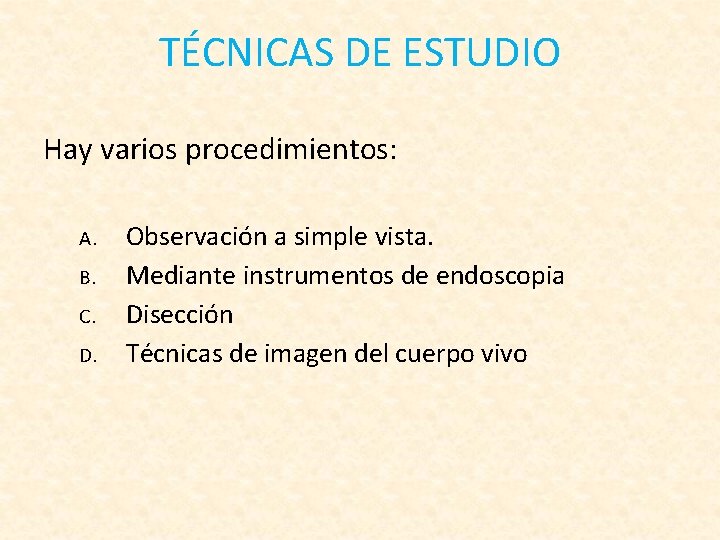 TÉCNICAS DE ESTUDIO

Hay varios procedimientos:

A. Observación a simple vista.
B. Mediante instrumentos de endoscopia
C. Disección
D. Técnicas de imagen del cuerpo vivo